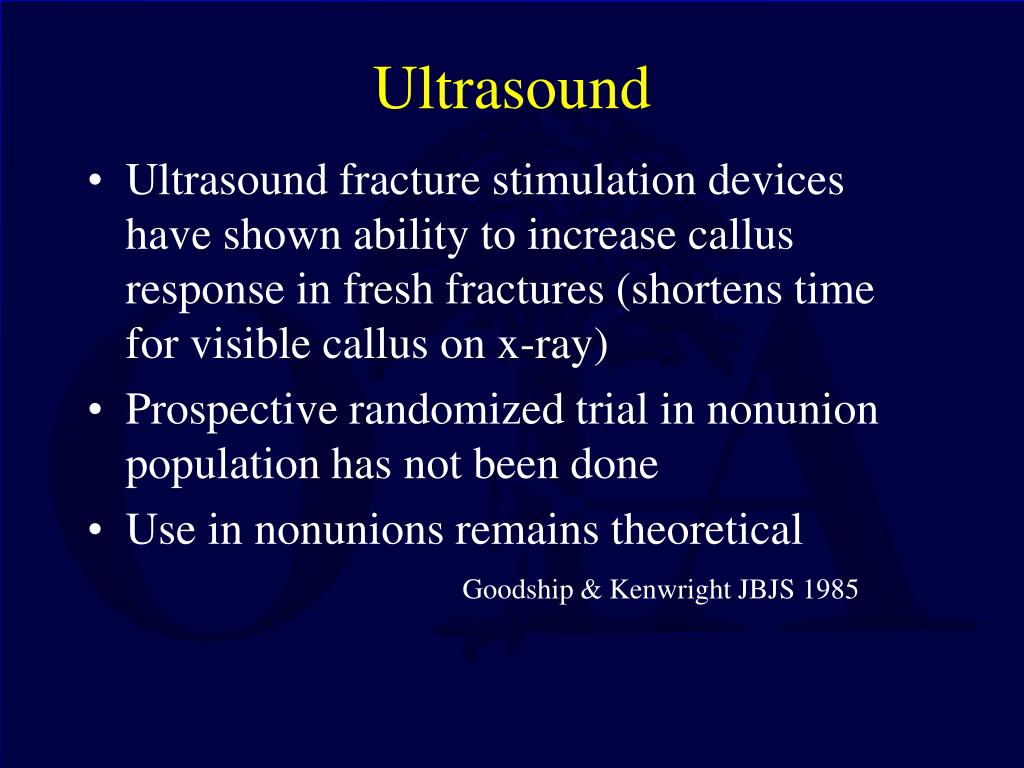 Ultrasound

• Ultrasound fracture stimulation devices have shown ability to increase callus response in fresh fractures (shortens time for visible callus on x-ray)
• Prospective randomized trial in nonunion population has not been done
• Use in nonunions remains theoretical

Goodship & Kenwright JBJS 1985